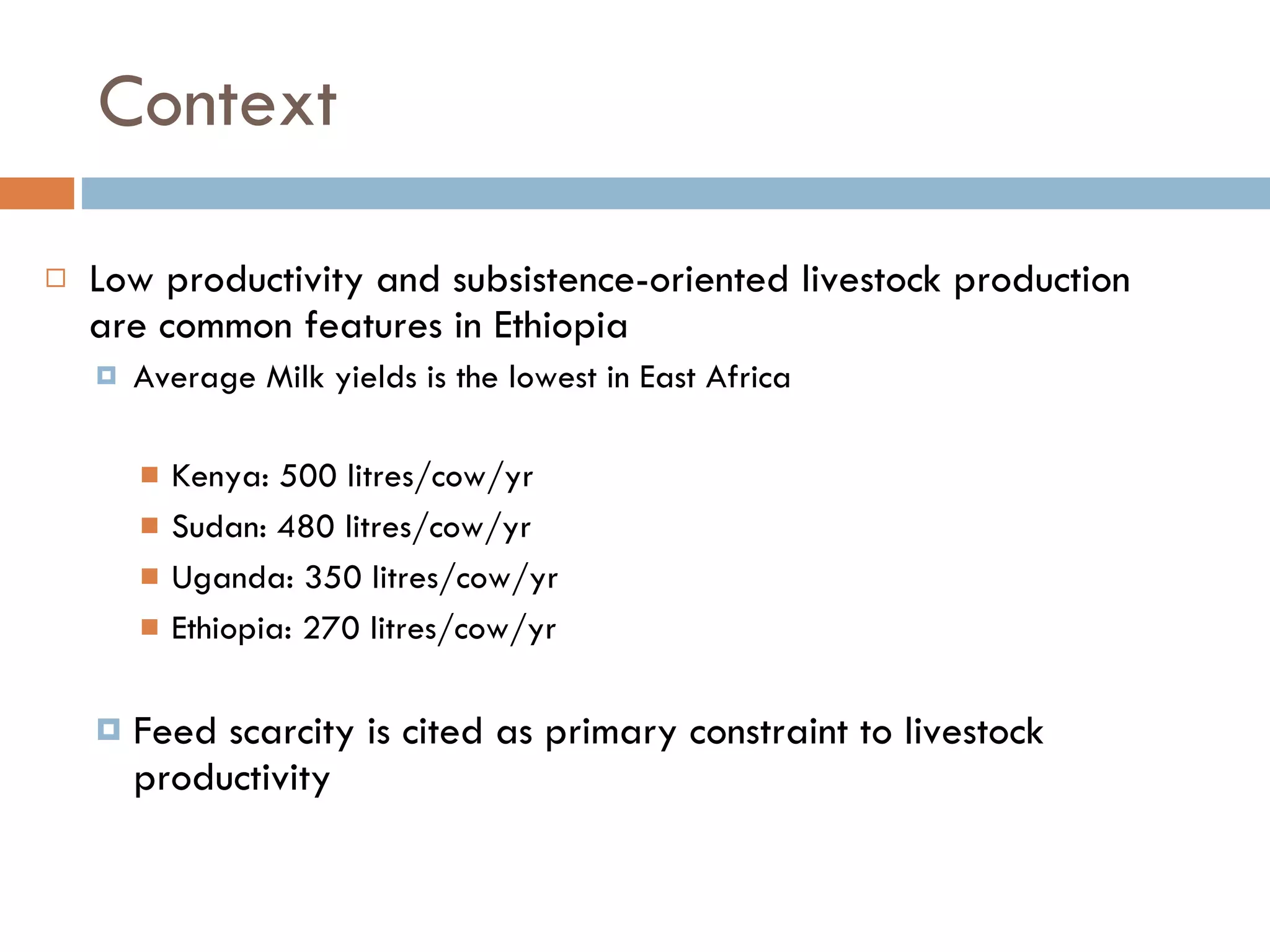 Context

Low productivity and subsistence-oriented livestock production are common features in Ethiopia

Average Milk yields is the lowest in East Africa

Kenya: 500 litres/cow/yr

Sudan: 480 litres/cow/yr

Uganda: 350 litres/cow/yr

Ethiopia: 270 litres/cow/yr

Feed scarcity is cited as primary constraint to livestock productivity